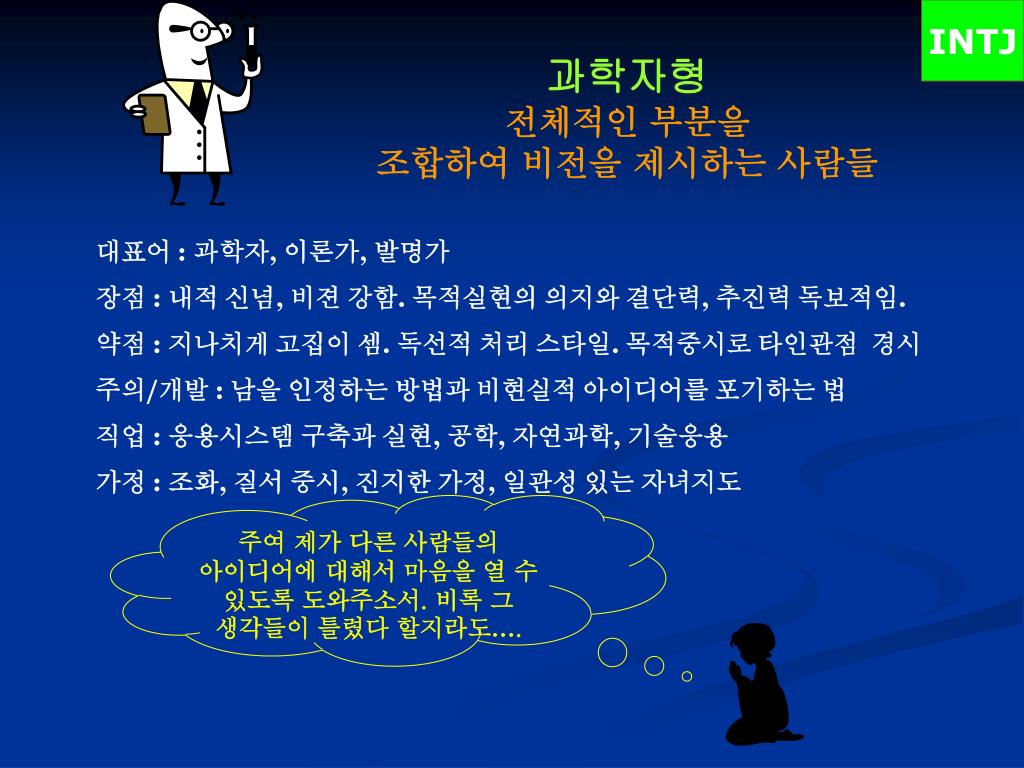 INTJ

과학자형
전체적인 부분을
조합하여 비전을 제시하는 사람들

대표어 : 과학자, 이론가, 발명가
장점 : 내적 신념, 비젼 강함. 목적실현의 의지와 결단력, 추진력 독보적임.
약점 : 지나치게 고집이 셈. 독선적 처리 스타일. 목적중시로 타인관점 경시
주의/개발 : 남을 인정하는 방법과 비현실적 아이디어를 포기하는 법
직업 : 응용시스템 구축과 실현, 공학, 자연과학, 기술응용
가정 : 조화, 질서 중시, 진지한 가정, 일관성 있는 자녀지도

주여 제가 다른 사람들의 아이디어에 대해서 마음을 열 수 있도록 도와주소서. 비록 그 생각들이 틀렸다 할지라도….